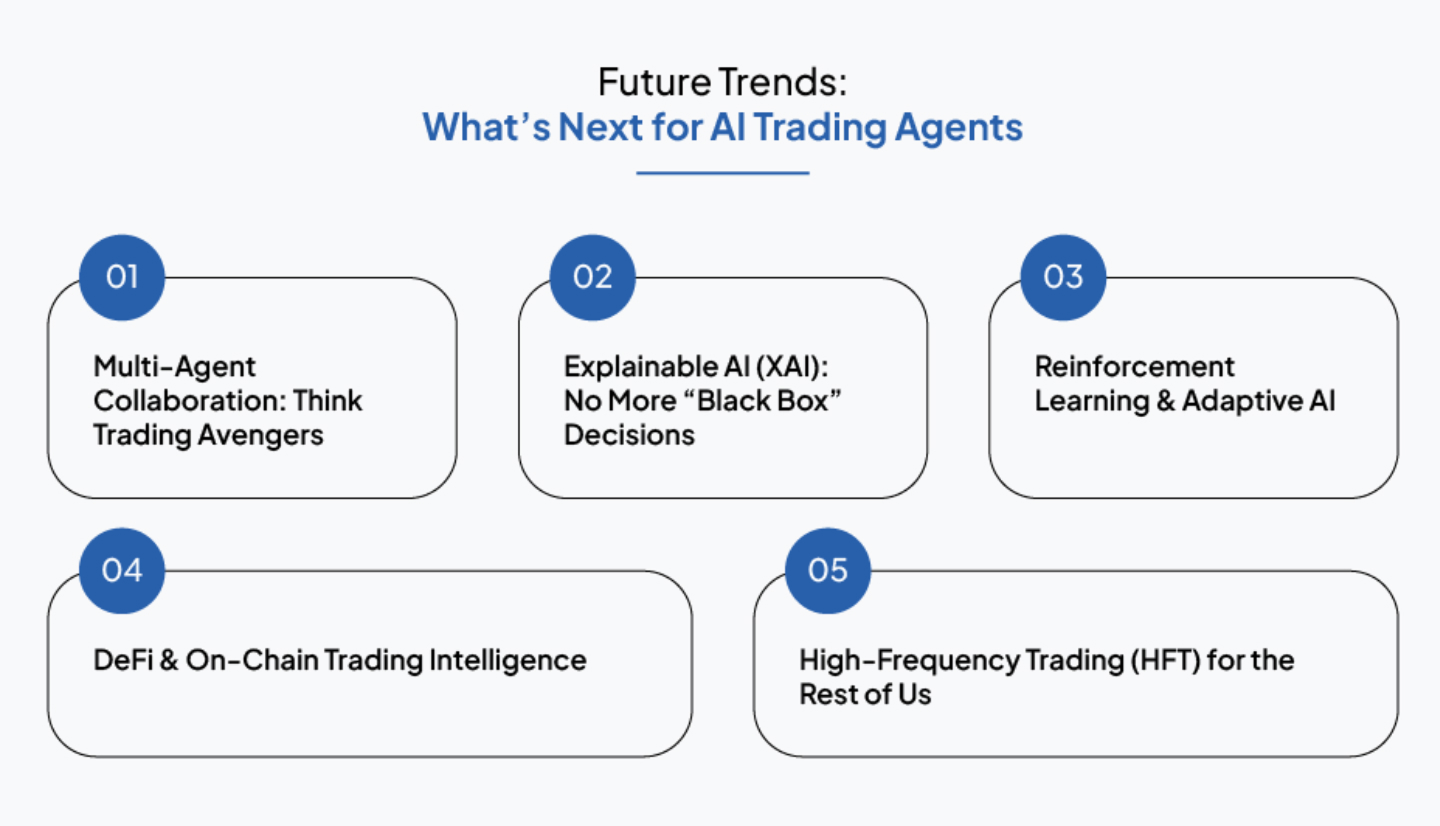 Future Trends:
What’s Next for AI Trading Agents

01

Multi-Agent Collaboration: Think Trading Avengers

02

Explainable AI (XAI): No More “Black Box” Decisions

03

Reinforcement Learning & Adaptive AI

04

DeFi & On-Chain Trading Intelligence

05

High-Frequency Trading (HFT) for the Rest of Us